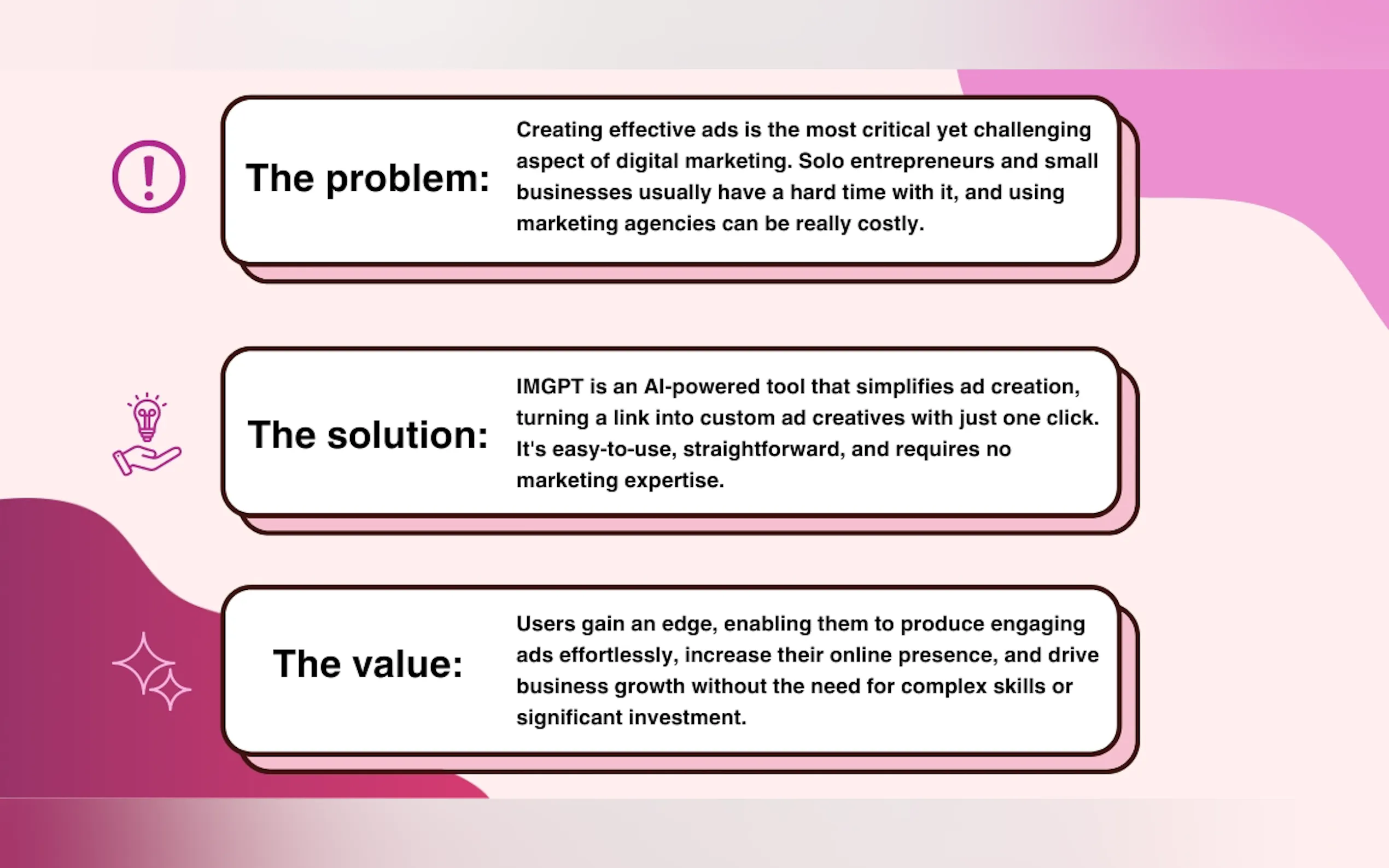 The problem:

Creating effective ads is the most critical yet challenging aspect of digital marketing. Solo entrepreneurs and small businesses usually have a hard time with it, and using marketing agencies can be really costly.

The solution:

IMGPT is an AI-powered tool that simplifies ad creation, turning a link into custom ad creatives with just one click. It's easy-to-use, straightforward, and requires no marketing expertise.

The value:

Users gain an edge, enabling them to produce engaging ads effortlessly, increase their online presence, and drive business growth without the need for complex skills or significant investment.